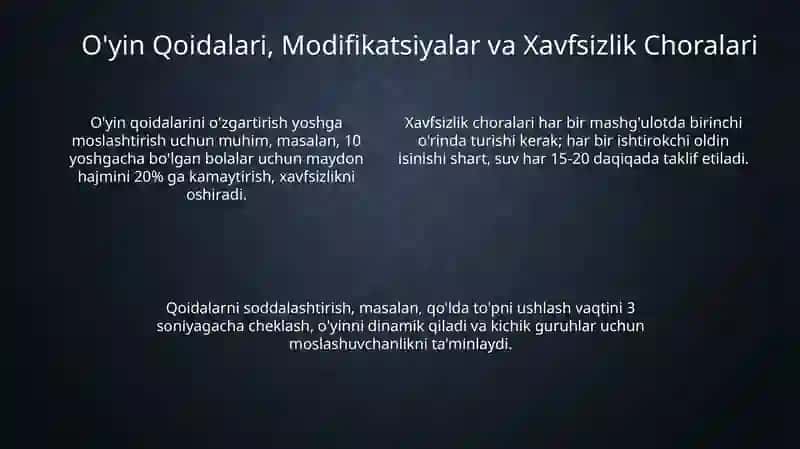 O'yin Qoidalari, Modifikatsiyalar va Xavfsizlik Choralari

O'yin qoidalarini o'zgartirish yoshga moslashtirish uchun muhim, masalan, 10 yoshgacha bo'lgan bolalar uchun maydon hajmini 20% ga kamaytirish, xavfsizlikni oshiradi.

Xavfsizlik choralari har bir mashg'ulotda birinchi o'rinda turishi kerak; har bir ishtirokchi oldin isinishi shart, suv har 15-20 daqiqada taklif etiladi.

Qoidalarni soddalashtirish, masalan, qo'lda to'pni ushlash vaqtini 3 soniyagacha cheklash, o'yinni dinamik qiladi va kichik guruhlar uchun moslashuvchanlikni ta'minlaydi.